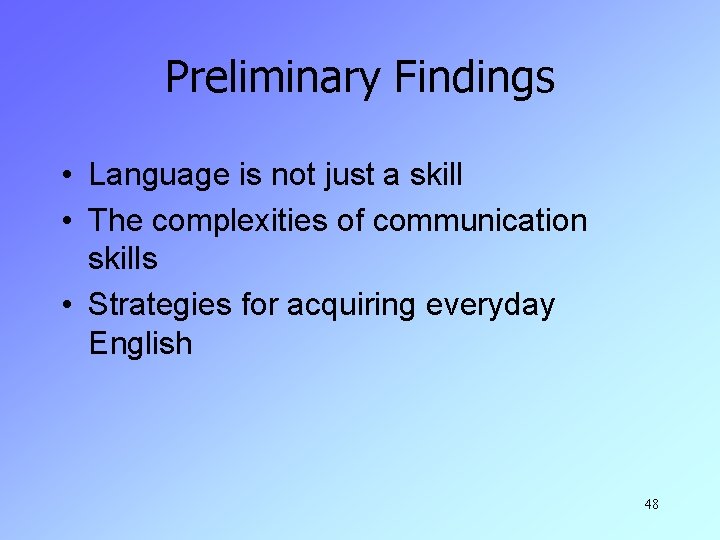 Preliminary Findings

• Language is not just a skill
• The complexities of communication skills
• Strategies for acquiring everyday English

48